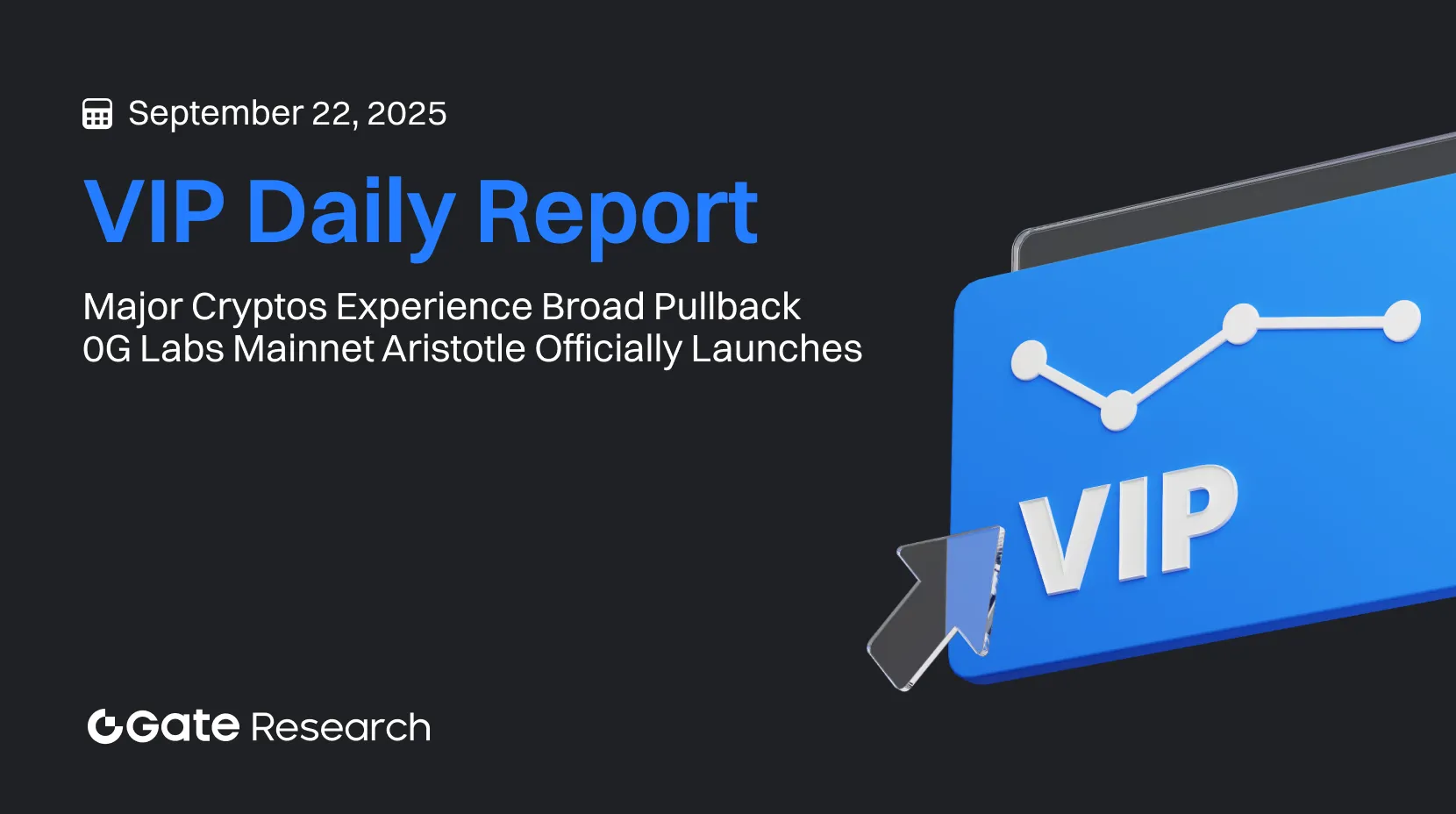 September 22, 2025

VIP Daily Report

Major Cryptos Experience Broad Pullback
0G Labs Mainnet Aristotle Officially Launches

VIP

Gate Research